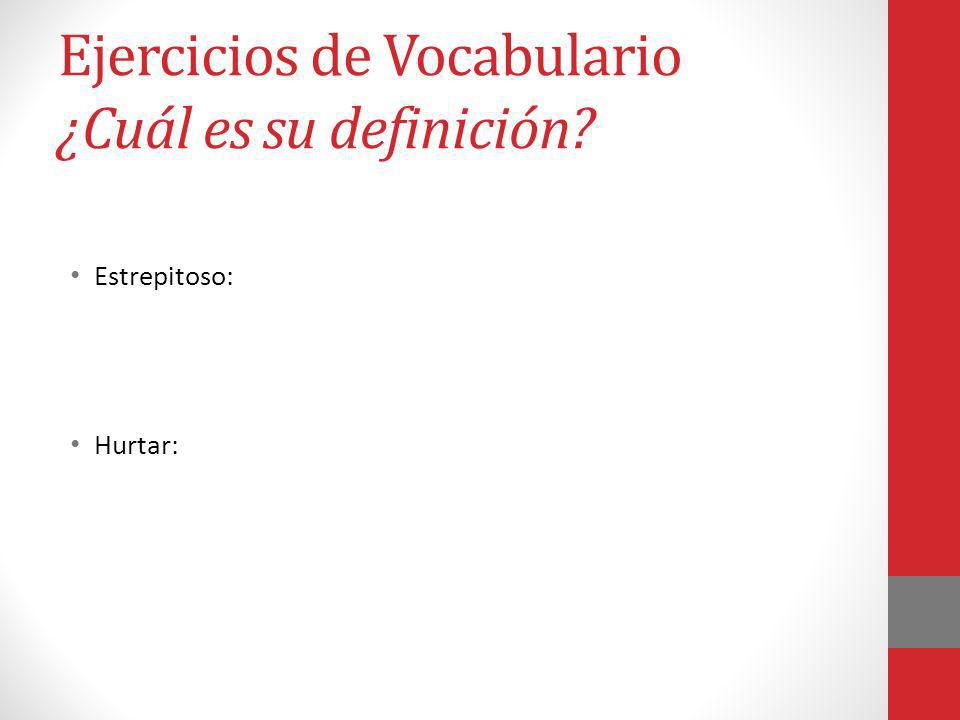 Ejercicios de Vocabulario
¿Cuál es su definición?

• Estrepitoso:

• Hurtar: